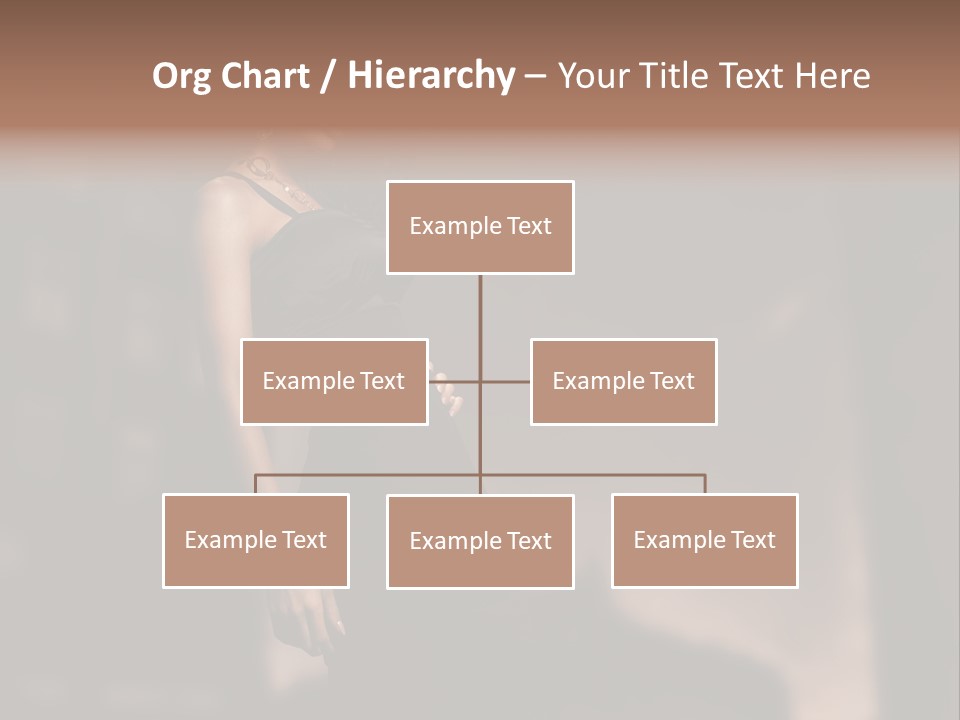 Org Chart / Hierarchy – Your Title Text Here

Example Text

Example Text

Example Text

Example Text

Example Text

Example Text